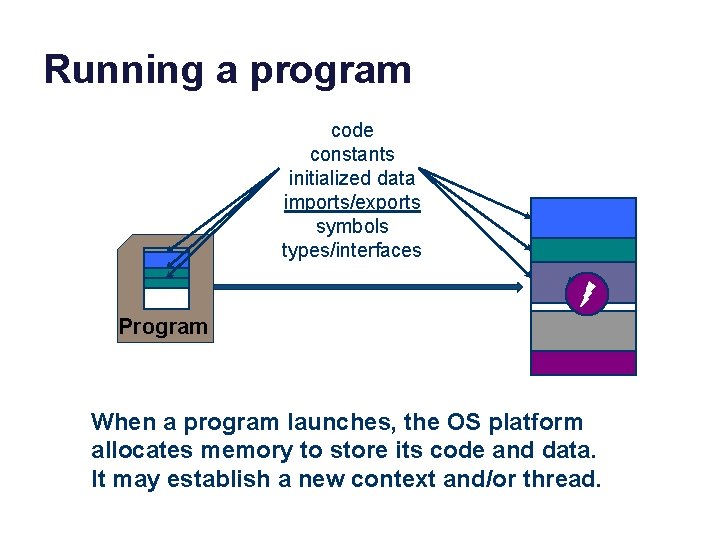 Running a program

code
constants
initialized data
imports/exports
symbols
types/interfaces

Program

When a program launches, the OS platform allocates memory to store its code and data. It may establish a new context and/or thread.